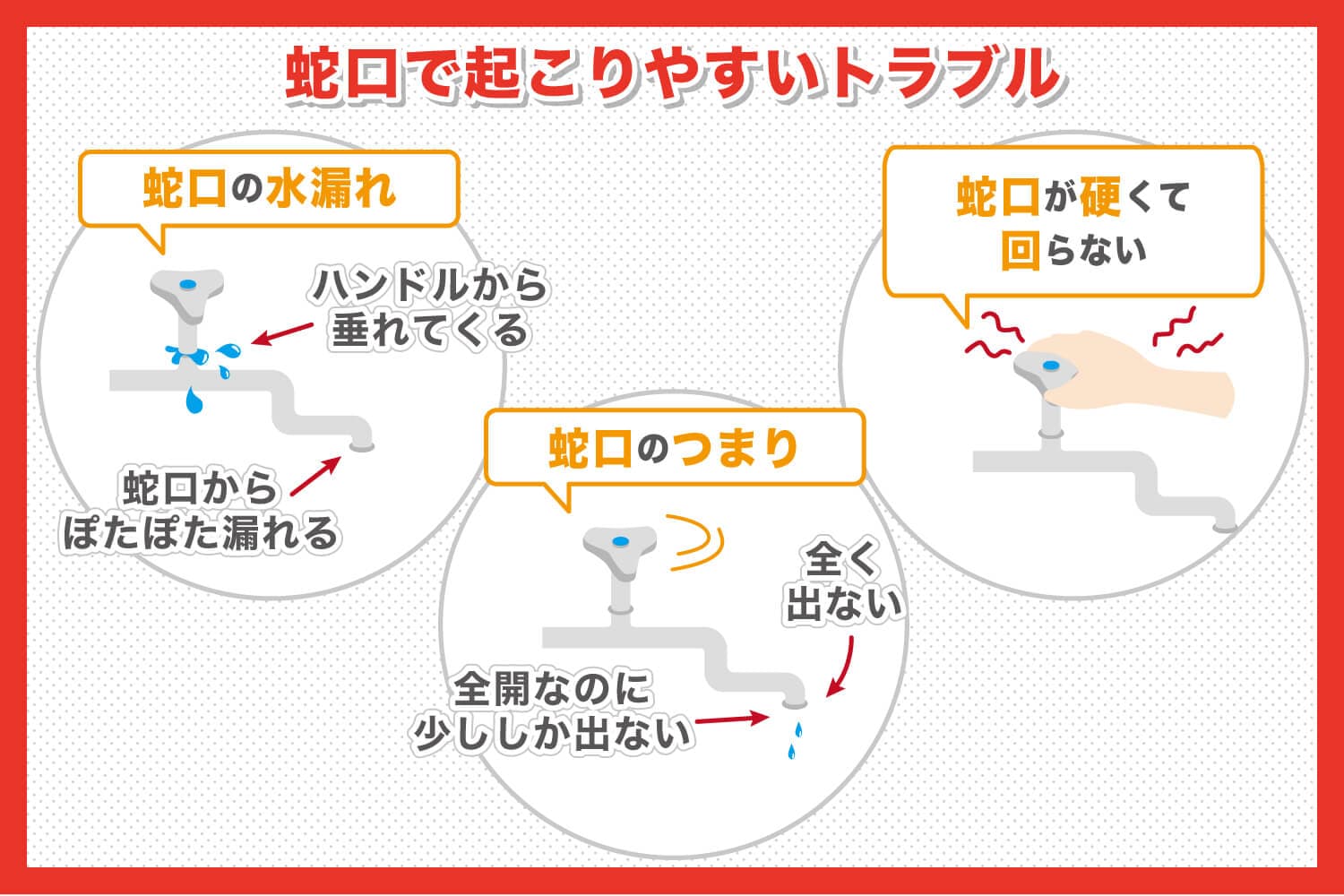 蛇口で起こりやすいトラブル

蛇口の水漏れ

ハンドルから垂れてくる

蛇口からぽたぽた漏れる

蛇口のつまり

全く出ない

全開なのに少ししか出ない

蛇口が硬くて回らない